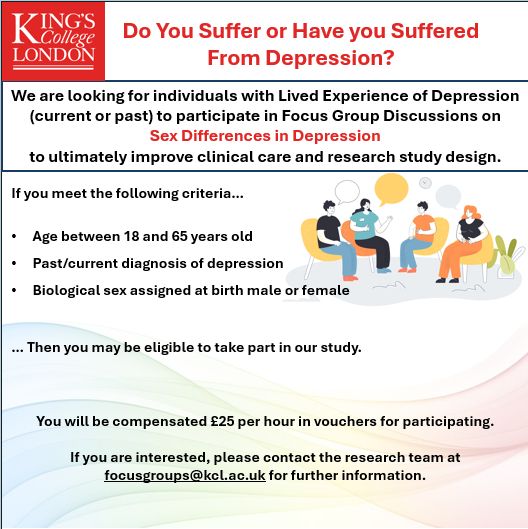 KING'S College LONDON

Do You Suffer or Have you Suffered From Depression?

We are looking for individuals with Lived Experience of Depression (current or past) to participate in Focus Group Discussions on Sex Differences in Depression to ultimately improve clinical care and research study design.

If you meet the following criteria...

• Age between 18 and 65 years old
• Past/current diagnosis of depression
• Biological sex assigned at birth male or female

... Then you may be eligible to take part in our study.

You will be compensated £25 per hour in vouchers for participating.

If you are interested, please contact the research team at focusgroups@kcl.ac.uk for further information.